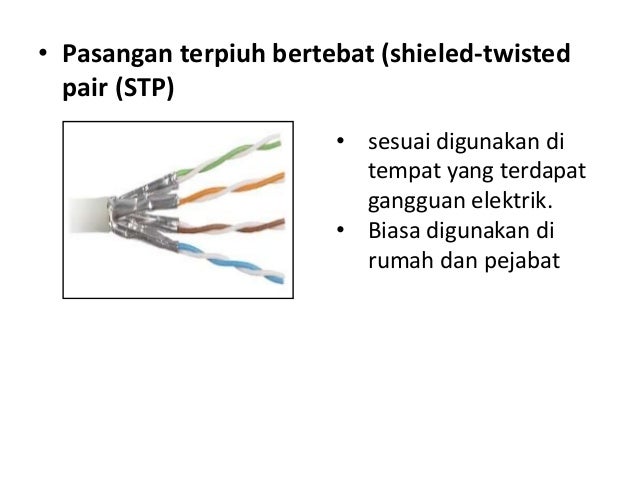 • Pasangan terpiuh bertebat (shieled-twisted pair (STP)

• sesuai digunakan di tempat yang terdapat gangguan elektrik.
• Biasa digunakan di rumah dan pejabat